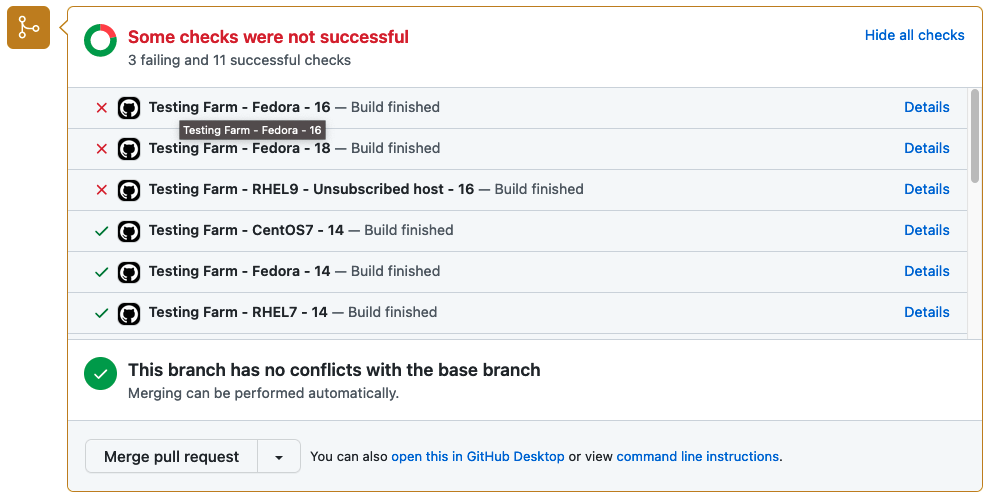 Some checks were not successful
3 failing and 11 successful checks

Hide all checks

Testing Farm - Fedora - 16 — Build finished Details
Testing Farm - Fedora - 16
Testing Farm - Fedora - 18 — Build finished Details
Testing Farm - RHEL9 - Unsubscribed host - 16 — Build finished Details
Testing Farm - CentOS7 - 14 — Build finished Details
Testing Farm - Fedora - 14 — Build finished Details
Testing Farm - RHEL7 - 14 — Build finished Details

This branch has no conflicts with the base branch
Merging can be performed automatically.

Merge pull request

You can also open this in GitHub Desktop or view command line instructions.